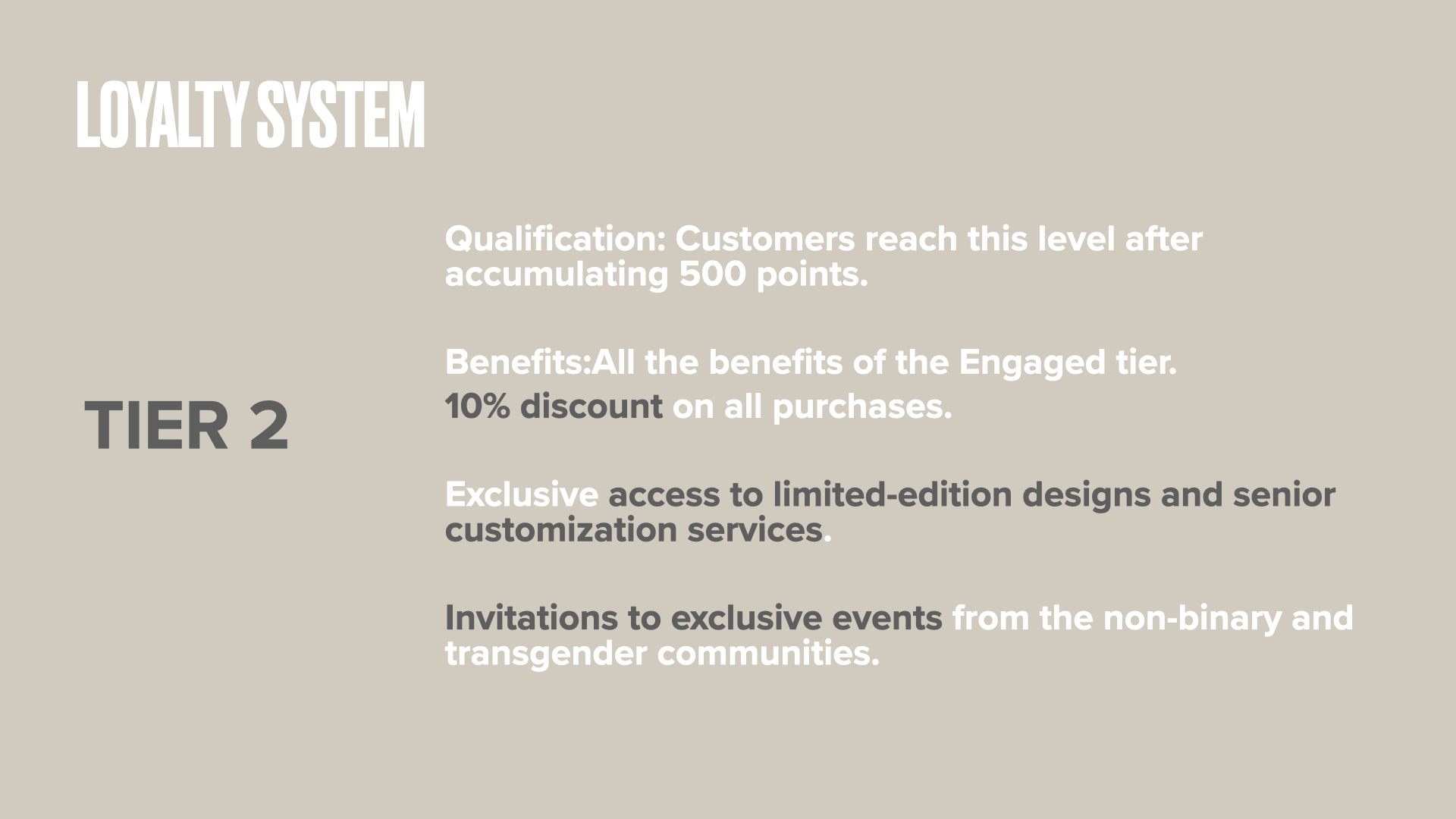 LOYALTY SYSTEM

TIER 2

Qualification: Customers reach this level after accumulating 500 points.

Benefits:All the benefits of the Engaged tier.
10% discount on all purchases.

Exclusive access to limited-edition designs and senior customization services.

Invitations to exclusive events from the non-binary and transgender communities.